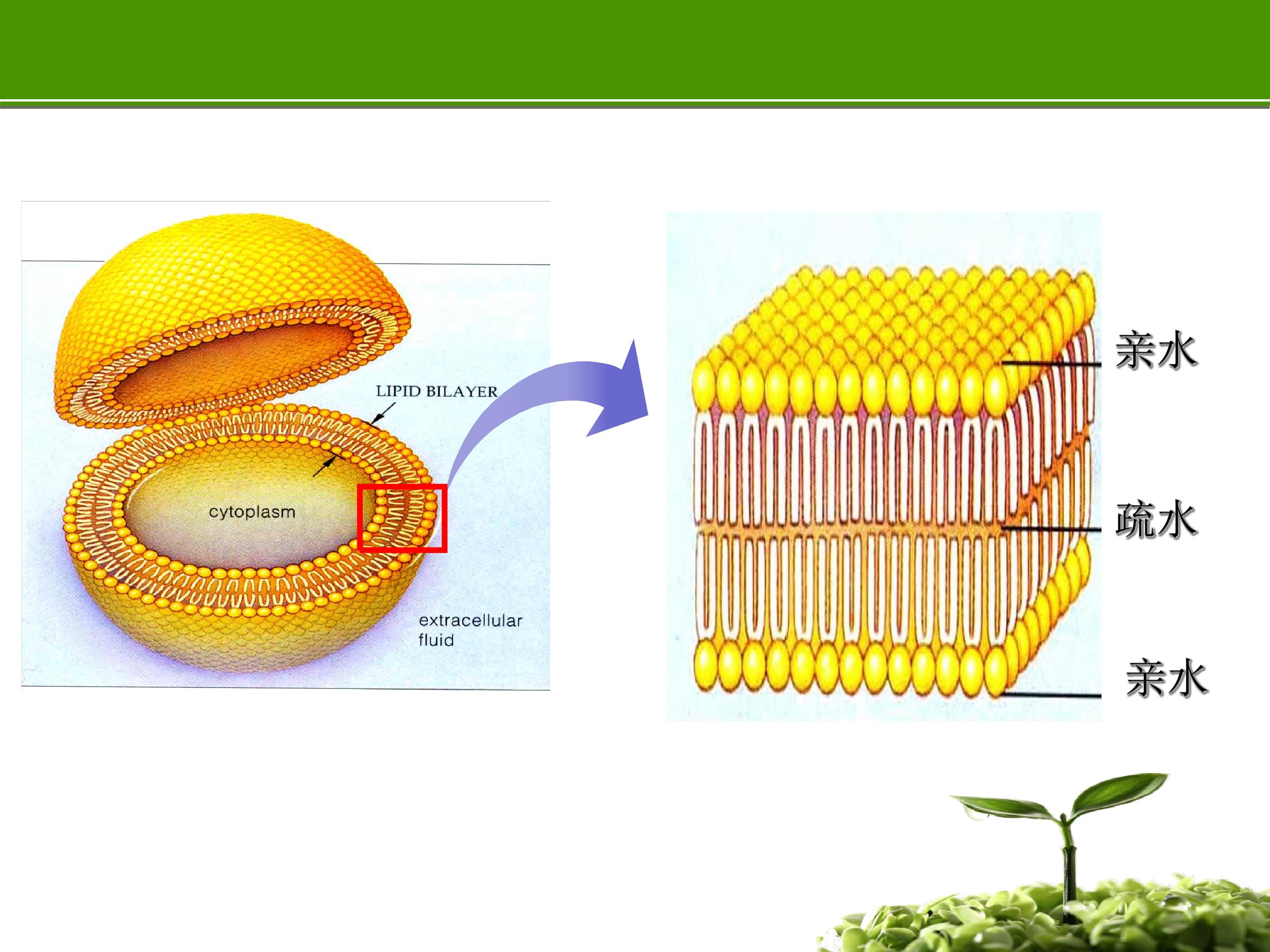 LIPID BILAYER

cytoplasm

extracellular fluid

亲水

疏水

亲水